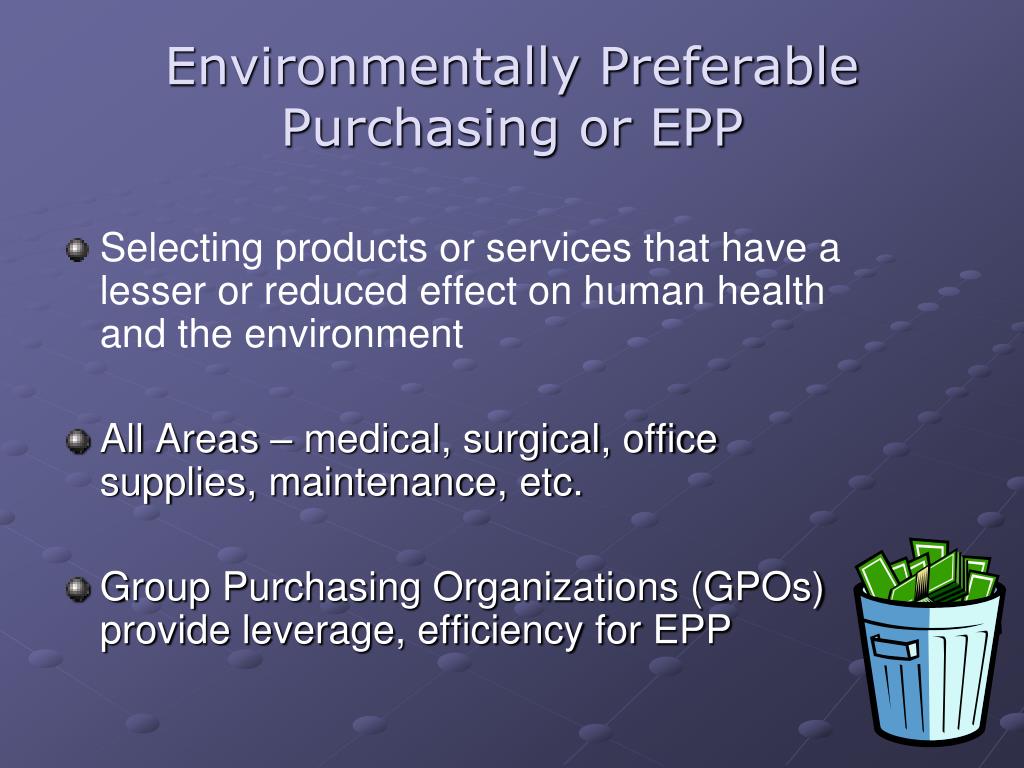 Environmentally Preferable Purchasing or EPP

Selecting products or services that have a lesser or reduced effect on human health and the environment

All Areas – medical, surgical, office supplies, maintenance, etc.

Group Purchasing Organizations (GPOs) provide leverage, efficiency for EPP